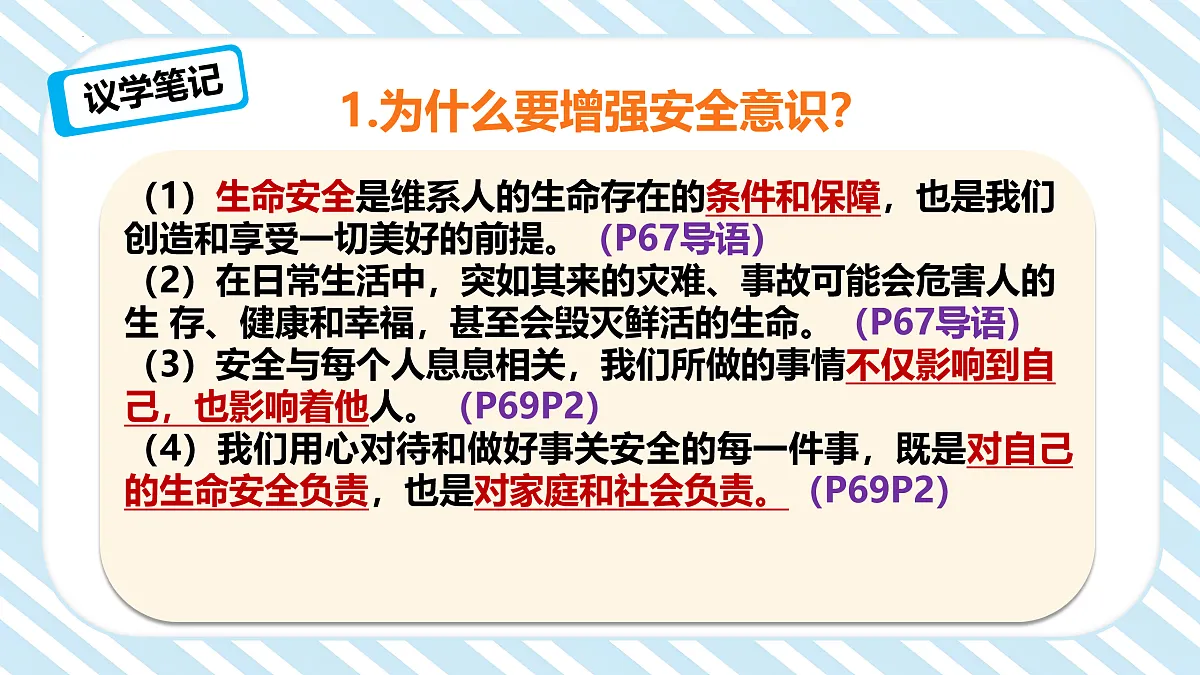 议学笔记

1.为什么要增强安全意识?

（1）生命安全是维系人的生命存在的条件和保障，也是我们创造和享受一切美好的前提。（P67导语）

（2）在日常生活中，突如其来的灾难、事故可能会危害人的生 存、健康和幸福，甚至会毁灭鲜活的生命。（P67导语）

（3）安全与每个人息息相关，我们所做的事情不仅影响到自己，也影响着他人。（P69P2）

（4）我们用心对待和做好事关安全的每一件事，既是对自己的生命安全负责，也是对家庭和社会负责。（P69P2）